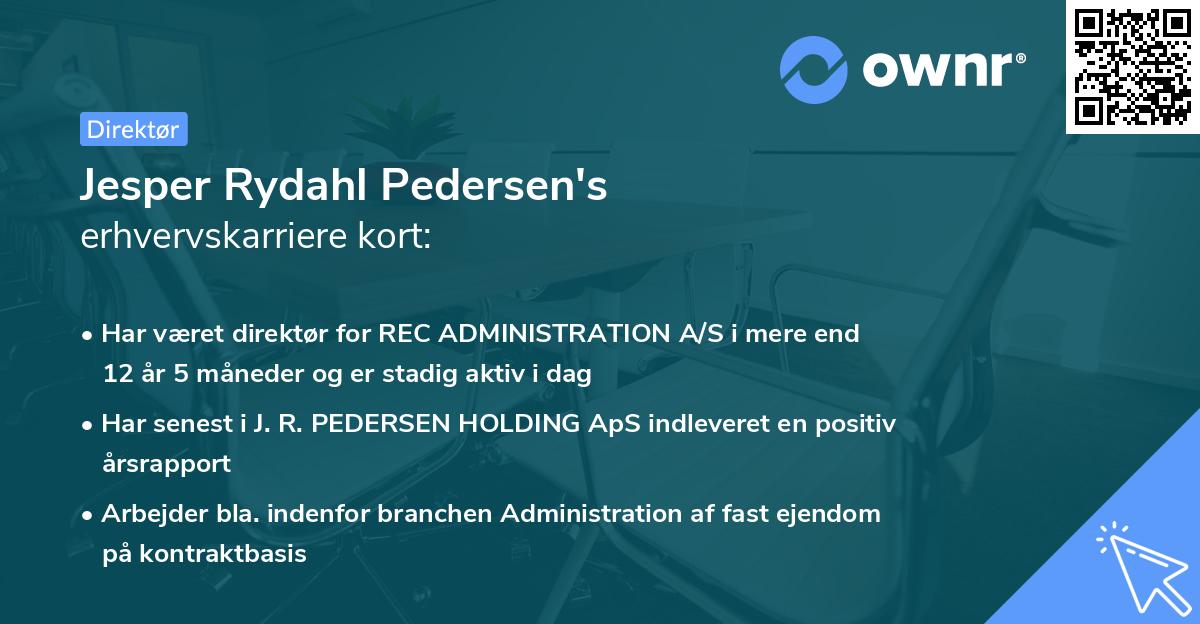 ownr®

Direktør

Jesper Rydahl Pedersen's
erhvervskarriere kort:

• Har været direktør for REC ADMINISTRATION A/S i mere end 12 år 5 måneder og er stadig aktiv i dag

• Har senest i J. R. PEDERSEN HOLDING ApS indleveret en positiv årsrapport

• Arbejder bla. indenfor branchen Administration af fast ejendom på kontraktbasis